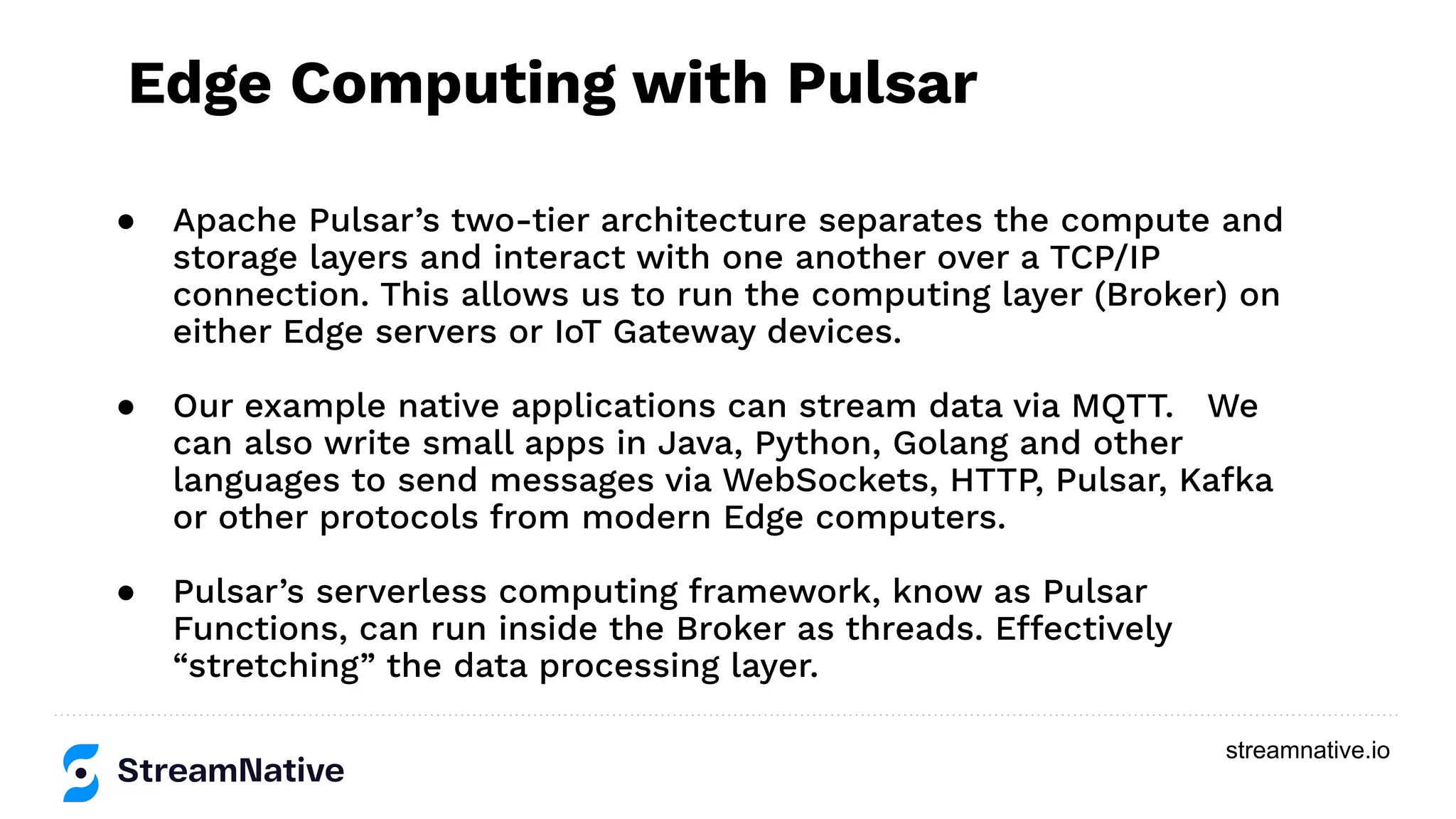 Edge Computing with Pulsar

● Apache Pulsar’s two-tier architecture separates the compute and storage layers and interact with one another over a TCP/IP connection. This allows us to run the computing layer (Broker) on either Edge servers or IoT Gateway devices.

● Our example native applications can stream data via MQTT.   We can also write small apps in Java, Python, Golang and other languages to send messages via WebSockets, HTTP, Pulsar, Kafka or other protocols from modern Edge computers.

● Pulsar’s serverless computing framework, know as Pulsar Functions, can run inside the Broker as threads. Effectively “stretching” the data processing layer.

StreamNative

streamnative.io